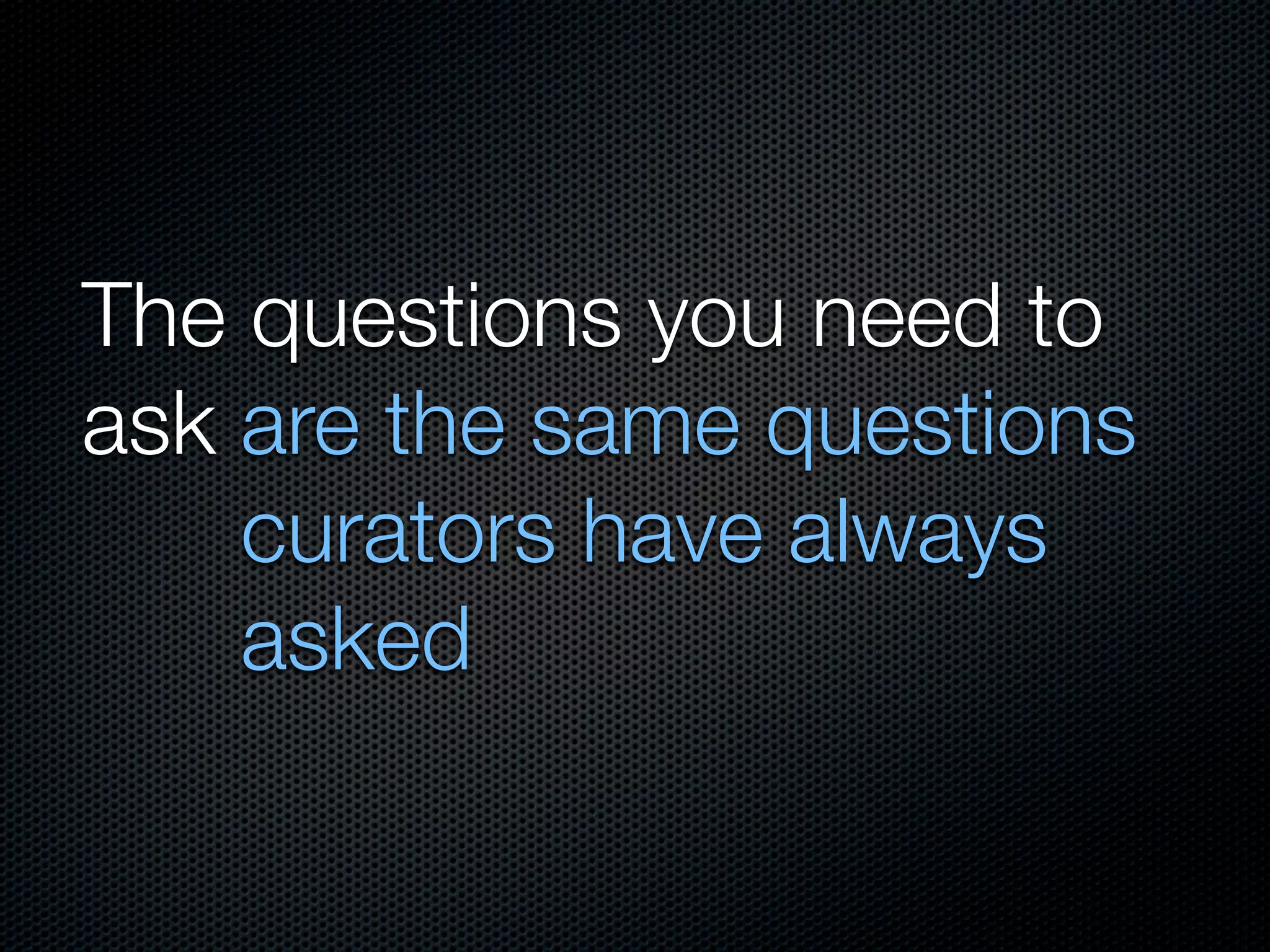 The questions you need to ask are the same questions curators have always asked